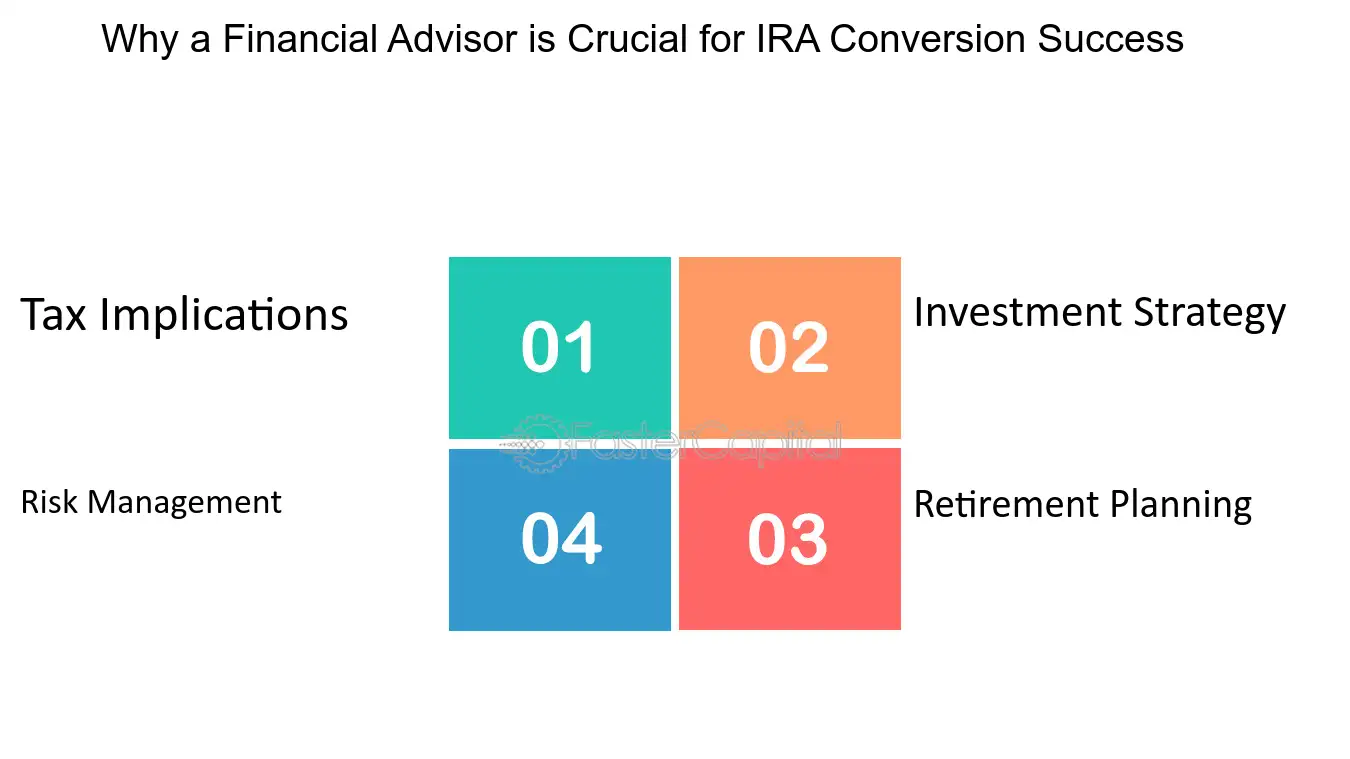 Why a Financial Advisor is Crucial for IRA Conversion Success

Tax Implications

01

02

Investment Strategy

FasterCapital

Risk Management

04

03

Retirement Planning